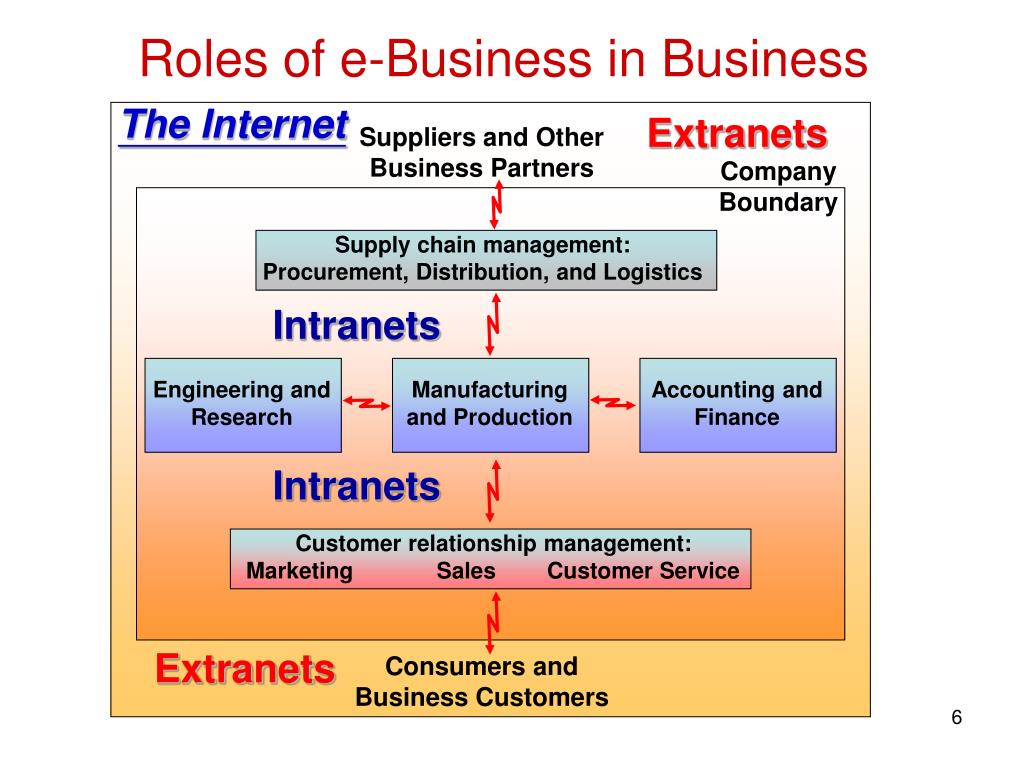 Roles of e-Business in Business

The Internet

Suppliers and Other Business Partners

Extranets

Company Boundary

Supply chain management: Procurement, Distribution, and Logistics

Intranets

Engineering and Research

Manufacturing and Production

Accounting and Finance

Intranets

Customer relationship management: Marketing Sales Customer Service

Extranets

Consumers and Business Customers

6